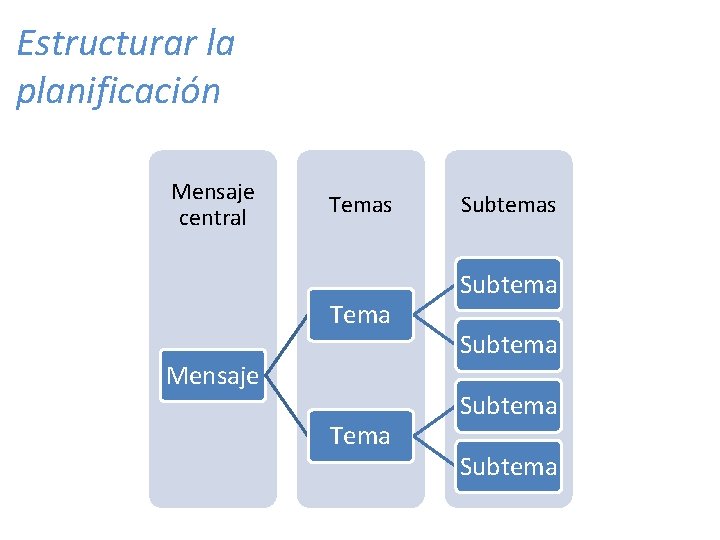 Estructurar la planificación

Mensaje central

Temas

Subtemas

Mensaje

Tema

Tema

Subtema

Subtema

Subtema

Subtema